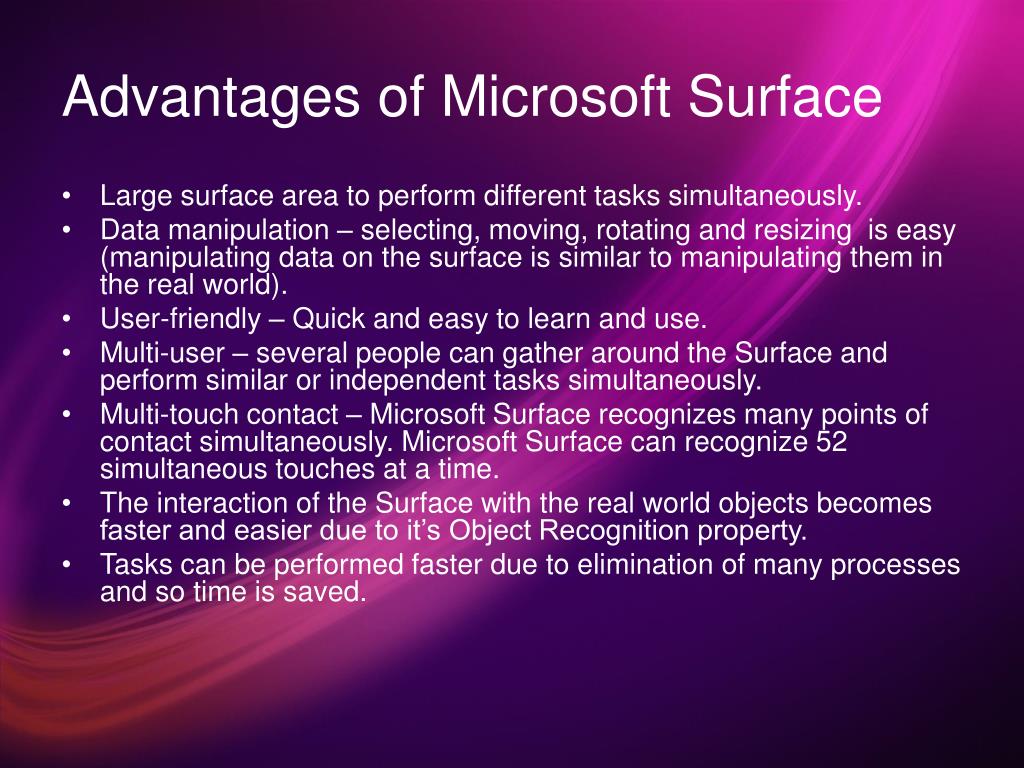 Advantages of Microsoft Surface

• Large surface area to perform different tasks simultaneously.
• Data manipulation – selecting, moving, rotating and resizing is easy (manipulating data on the surface is similar to manipulating them in the real world).
• User-friendly – Quick and easy to learn and use.
• Multi-user – several people can gather around the Surface and perform similar or independent tasks simultaneously.
• Multi-touch contact – Microsoft Surface recognizes many points of contact simultaneously. Microsoft Surface can recognize 52 simultaneous touches at a time.
• The interaction of the Surface with the real world objects becomes faster and easier due to it's Object Recognition property.
• Tasks can be performed faster due to elimination of many processes and so time is saved.